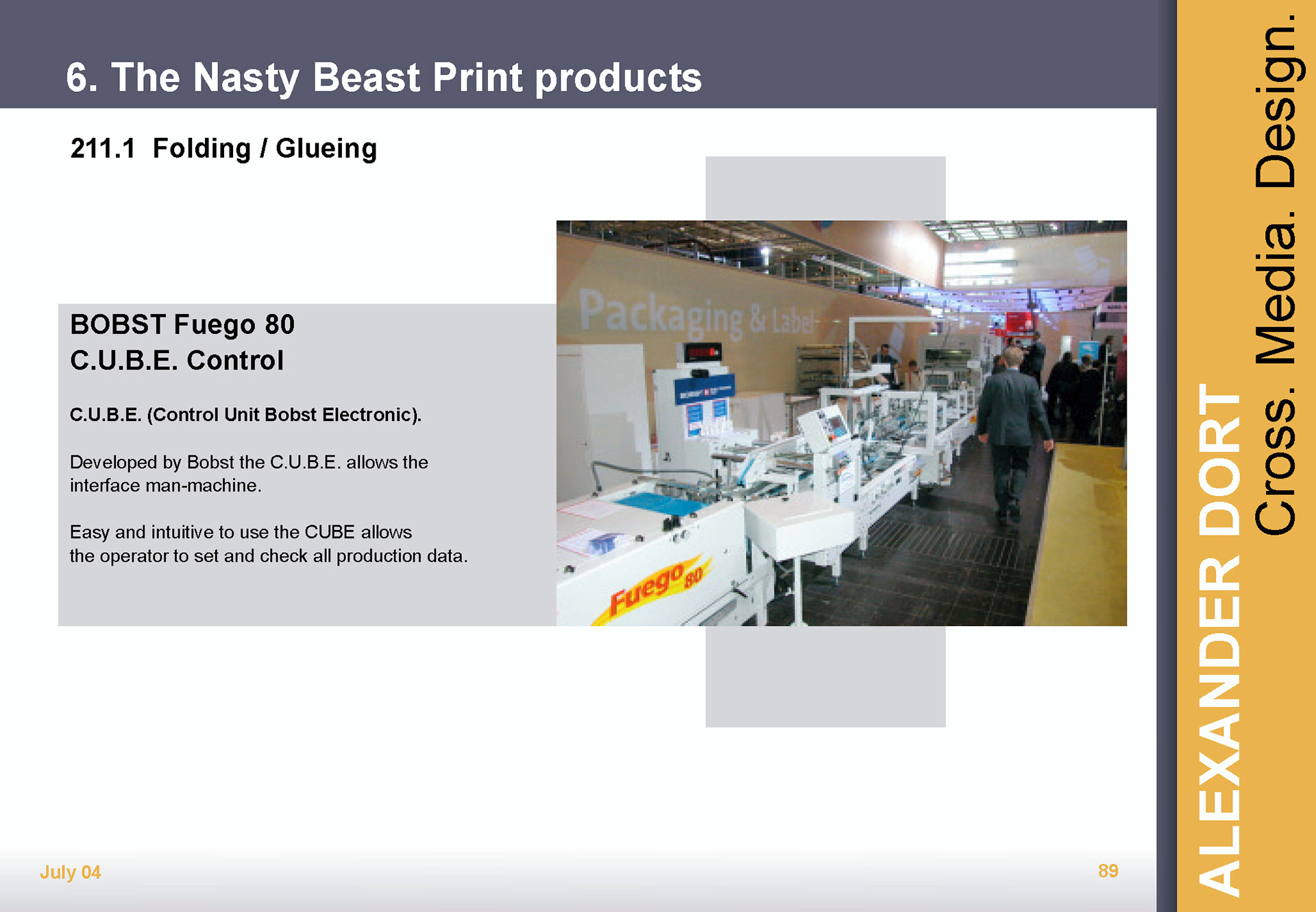 6. The Nasty Beast Print products

211.1 Folding / Glueing

BOBST Fuego 80
C.U.B.E. Control

C.U.B.E. (Control Unit Bobst Electronic).

Developed by Bobst the C.U.B.E. allows the interface man-machine.

Easy and intuitive to use the CUBE allows the operator to set and check all production data.

Packaging & Label

Fuego 80

July 04

89

ALEXANDER DORT
Cross. Media. Design.